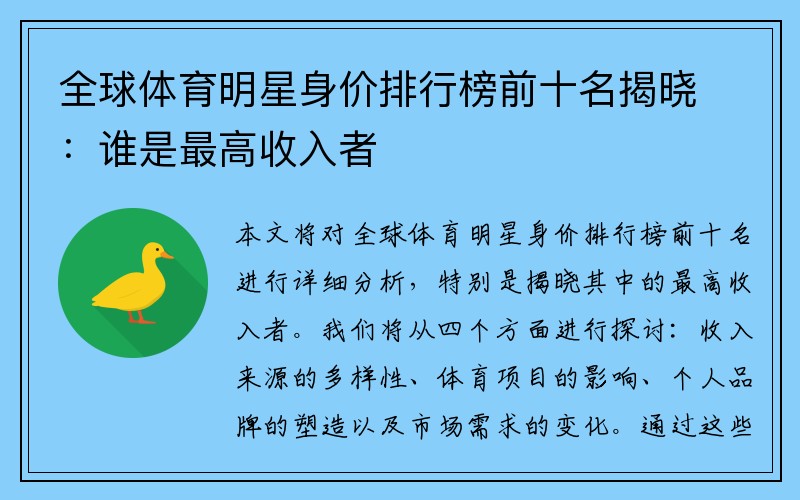 全球体育明星身价排行榜前十名揭晓：谁是最高收入者

本文将对全球体育明星身价排行榜前十名进行详细分析，特别是揭晓其中的最高收入者。我们将从四个方面进行探讨：收入来源的多样性、体育项目的影响、个人品牌的塑造以及市场需求的变化。通过这些